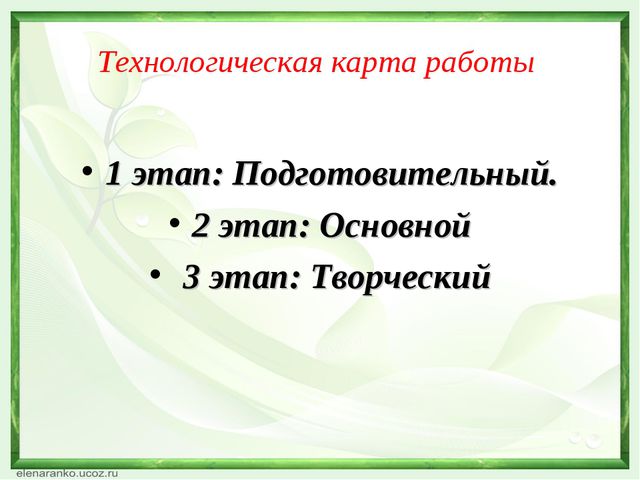 Технологическая карта работы

• 1 этап: Подготовительный.
• 2 этап: Основной
• 3 этап: Творческий

elenaranko.ucoz.ru